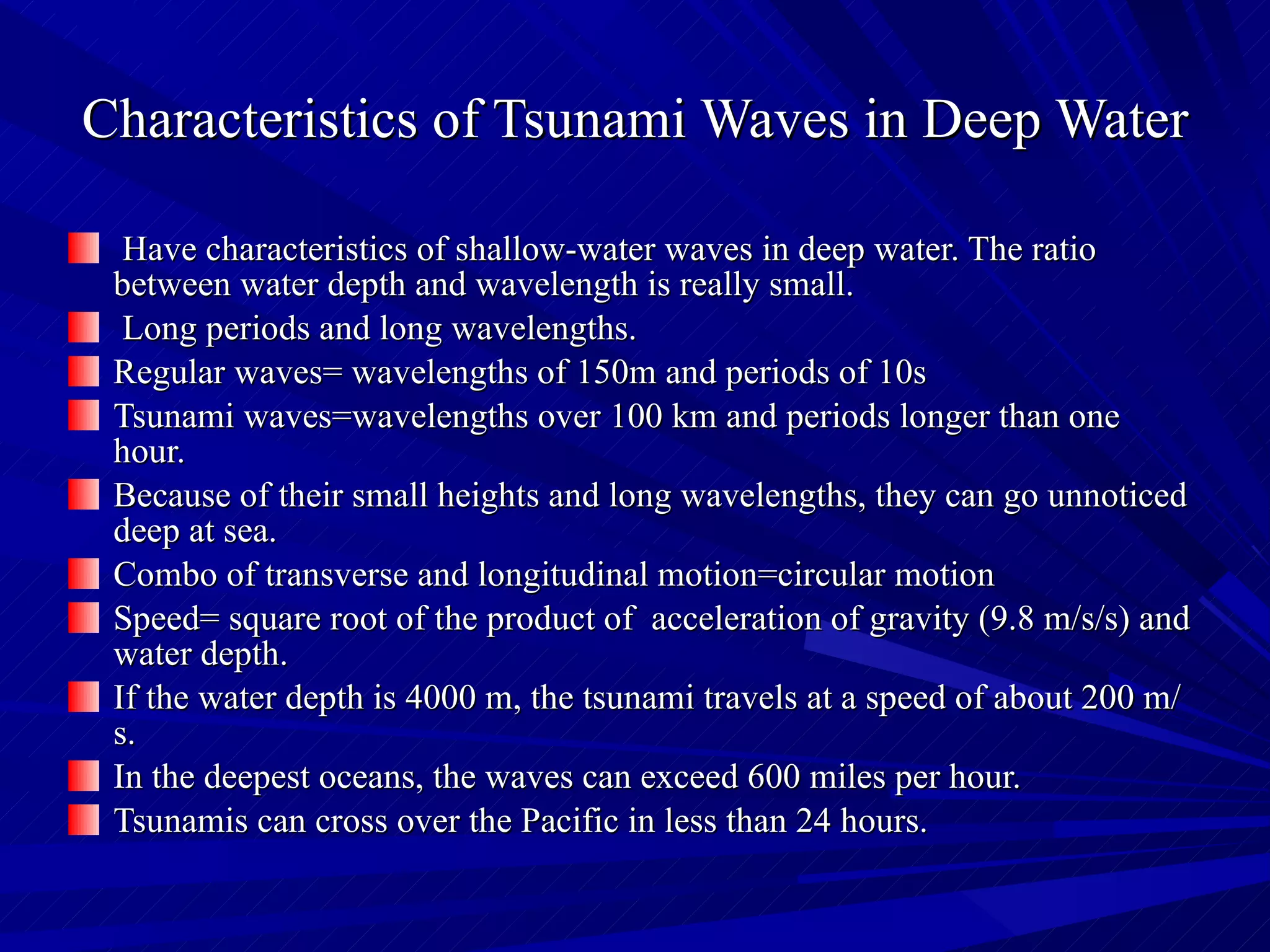 Characteristics of Tsunami Waves in Deep Water

Have characteristics of shallow-water waves in deep water. The ratio between water depth and wavelength is really small.

Long periods and long wavelengths.

Regular waves= wavelengths of 150m and periods of 10s

Tsunami waves=wavelengths over 100 km and periods longer than one hour.

Because of their small heights and long wavelengths, they can go unnoticed deep at sea.

Combo of transverse and longitudinal motion=circular motion

Speed= square root of the product of acceleration of gravity (9.8 m/s/s) and water depth.

If the water depth is 4000 m, the tsunami travels at a speed of about 200 m/s.

In the deepest oceans, the waves can exceed 600 miles per hour.

Tsunamis can cross over the Pacific in less than 24 hours.